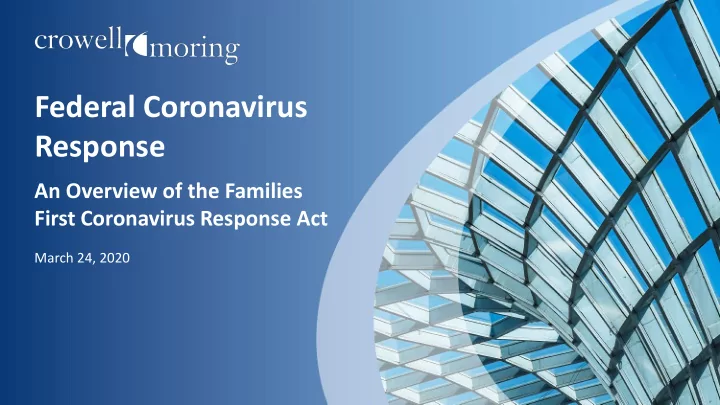 crowell moring

Federal Coronavirus Response

An Overview of the Families First Coronavirus Response Act

March 24, 2020